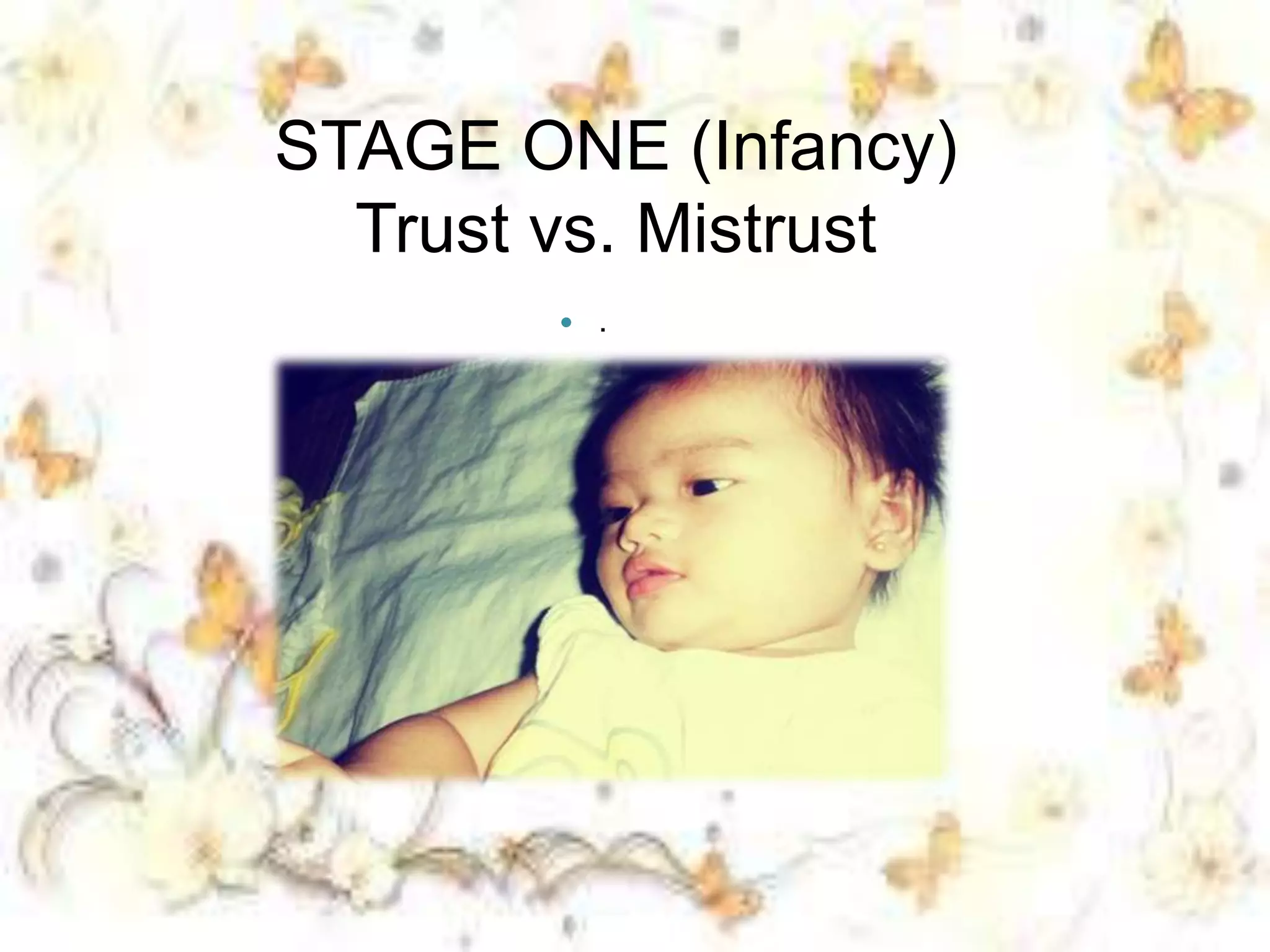 STAGE ONE (Infancy)
Trust vs. Mistrust

• .